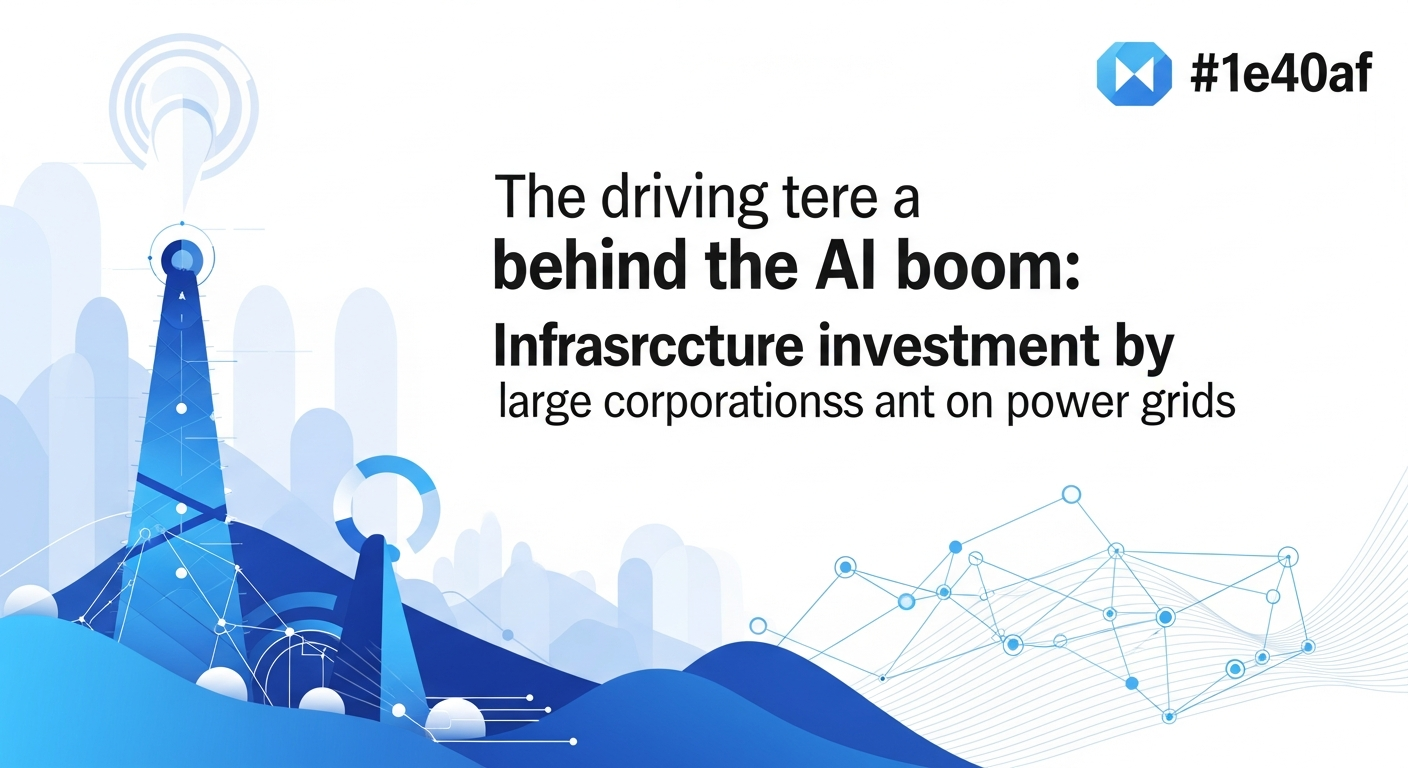 #1e40af

The driving tere a
behind the AI boom:
Infrasrccture investment by
large corporationss ant on power grids